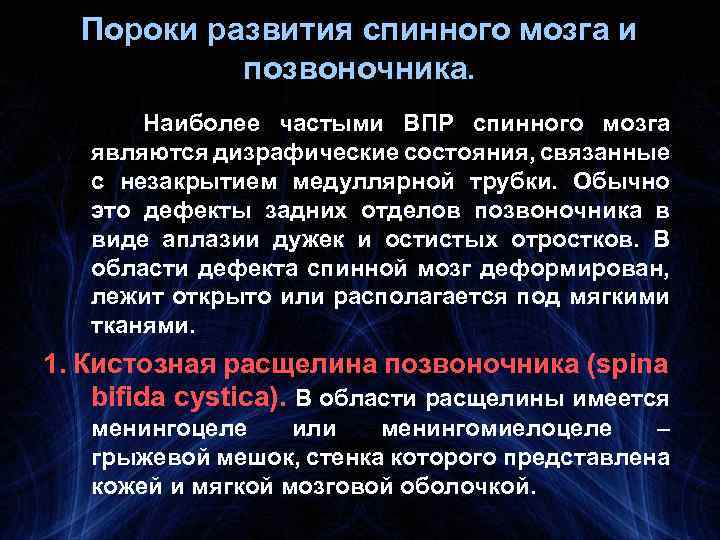 Пороки развития спинного мозга и позвоночника.

Наиболее частыми ВПР спинного мозга являются дизрафические состояния, связанные с незакрытием медуллярной трубки. Обычно это дефекты задних отделов позвоночника в виде аплазии дужек и остистых отростков. В области дефекта спинной мозг деформирован, лежит открыто или располагается под мягкими тканями.

1. Кистозная расщелина позвоночника (spina bifida cystica). В области расщелины имеется менингоцеле или менингомиелоцеле – грыжевой мешок, стенка которого представлена кожей и мягкой мозговой оболочкой.